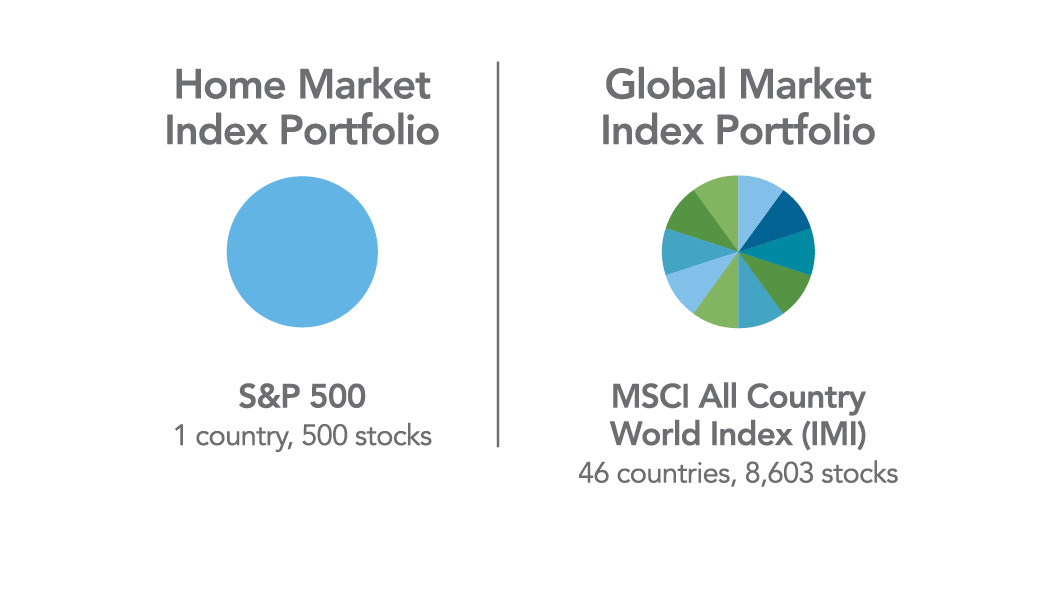 Home Market Index Portfolio

S&P 500
1 country, 500 stocks

Global Market Index Portfolio

MSCI All Country World Index (IMI)
46 countries, 8,603 stocks